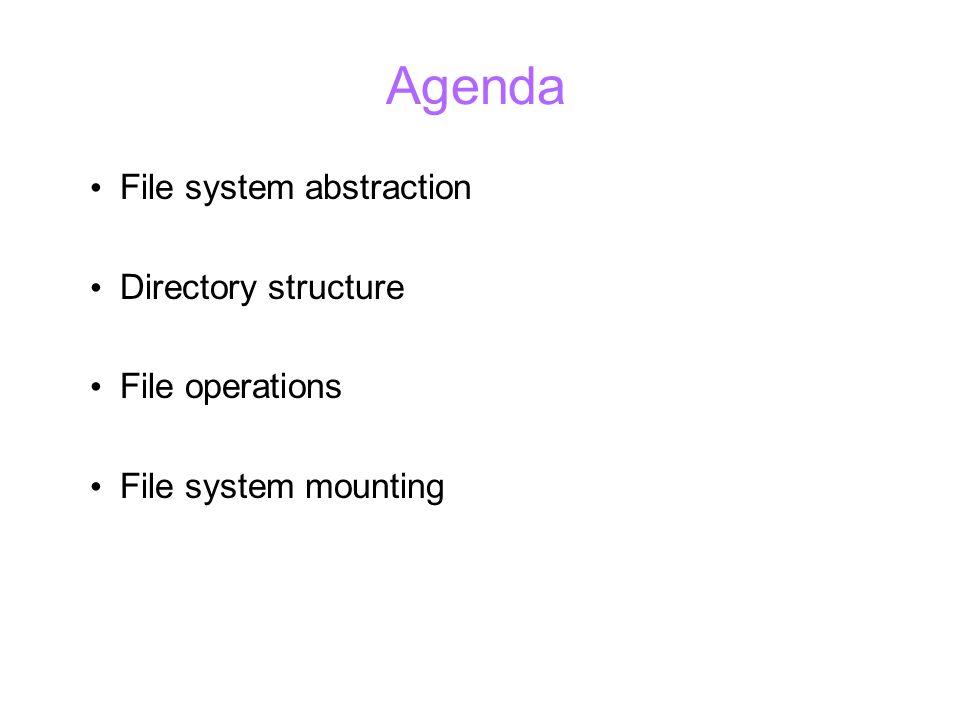 Agenda

• File system abstraction

• Directory structure

• File operations

• File system mounting